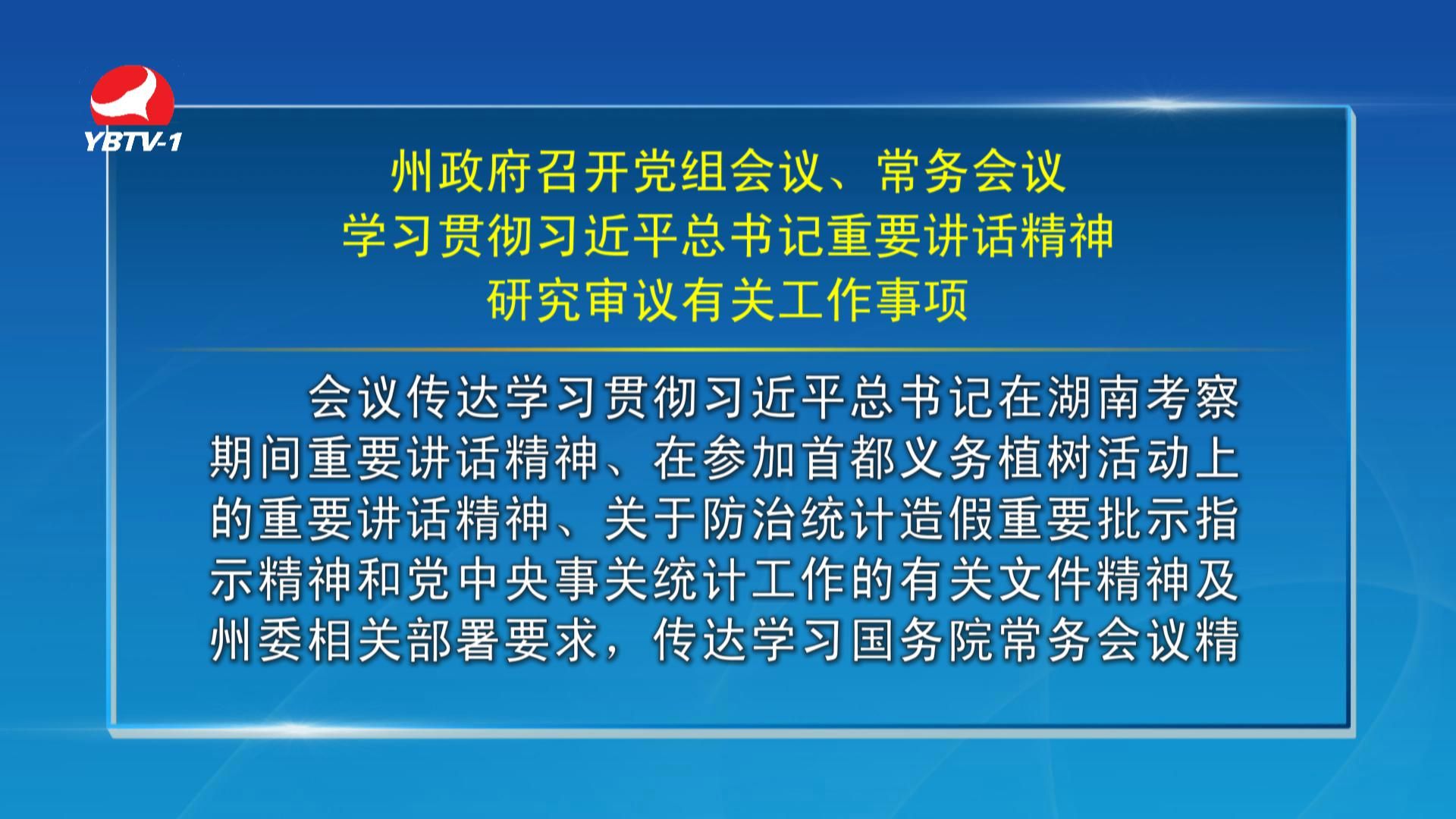 YBTV-1

州政府召开党组会议、常务会议
学习贯彻习近平总书记重要讲话精神
研究审议有关工作事项

会议传达学习贯彻习近平总书记在湖南考察期间重要讲话精神、在参加首都义务植树活动上的重要讲话精神、关于防治统计造假重要批示指示精神和党中央事关统计工作的有关文件精神及州委相关部署要求，传达学习国务院常务会议精